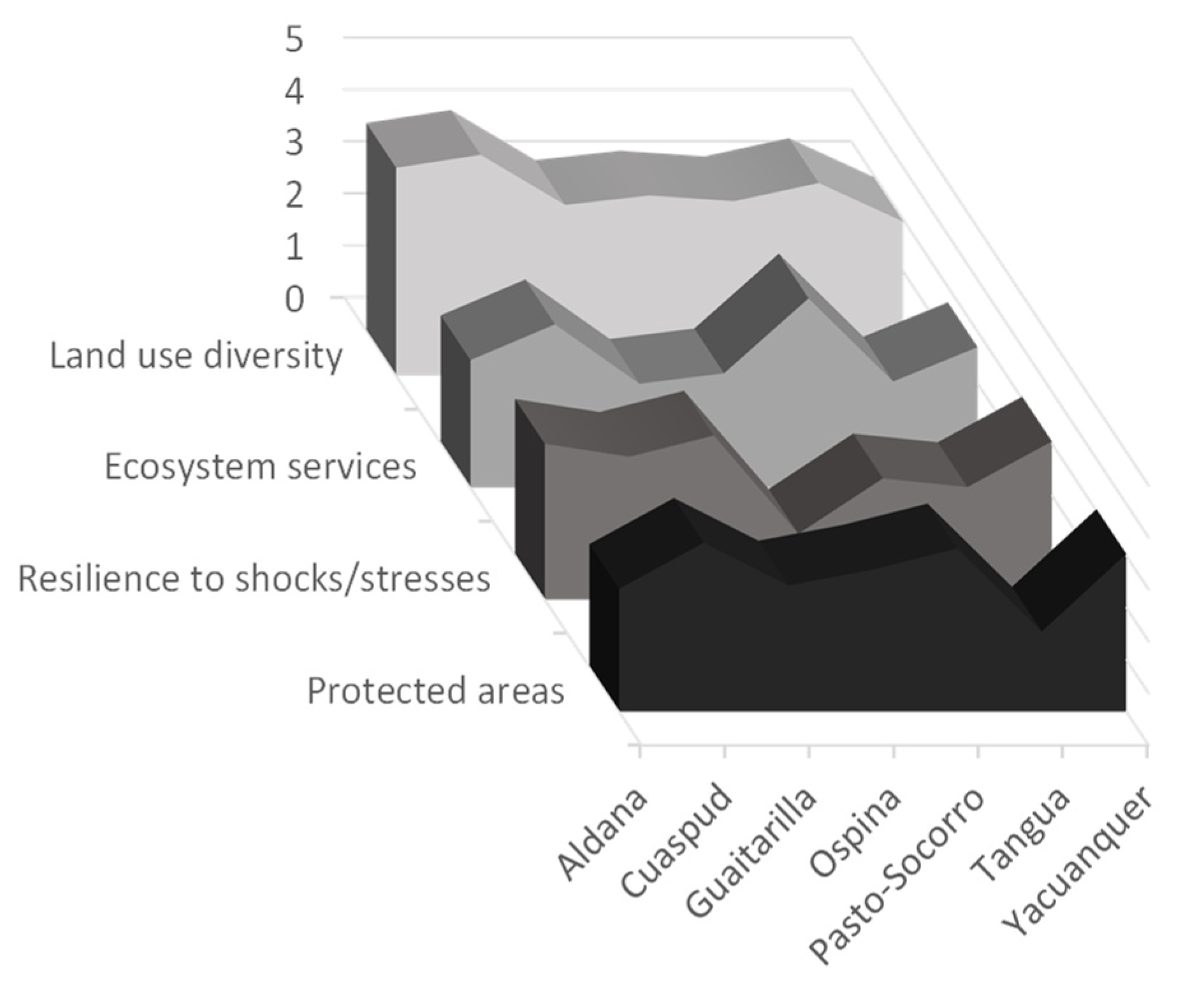 5
4
3
2
1
0

Land use diversity
Ecosystem services
Resilience to shocks/stresses
Protected areas

Aldana
Cuaspud
Guaitarilla
Ospina
Pasto-Socorro
Tangua
Yacuanquer